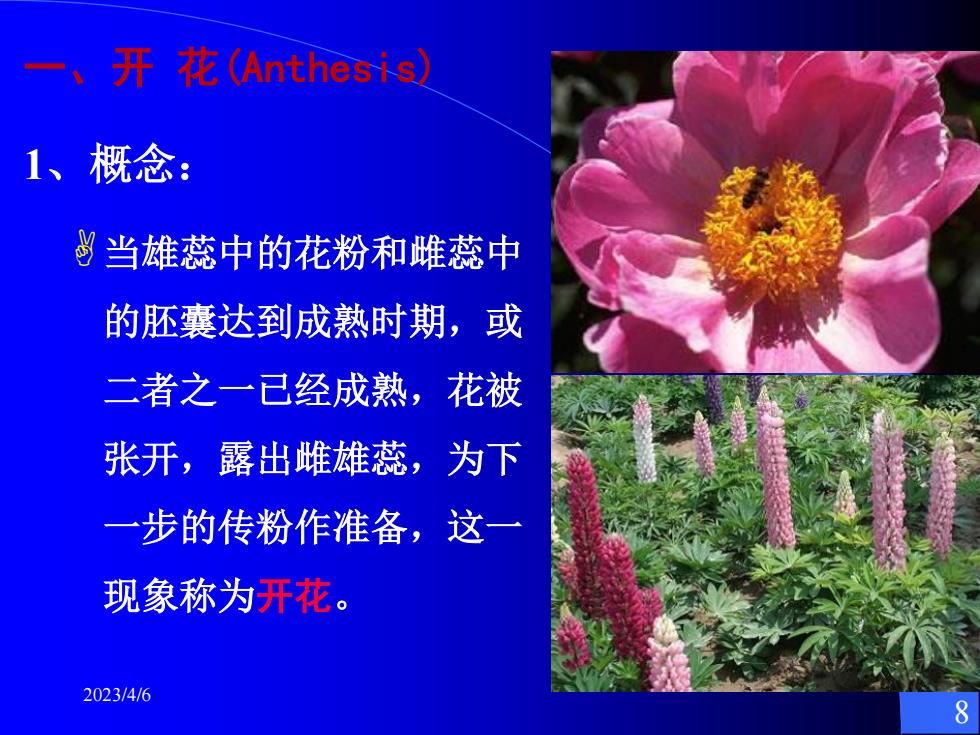 一、开 花(Anthesis)

1、概念：

当雄蕊中的花粉和雌蕊中的胚囊达到成熟时期，或二者之一已经成熟，花被张开，露出雌雄蕊，为下一步的传粉作准备，这一现象称为开花。

2023/4/6

8